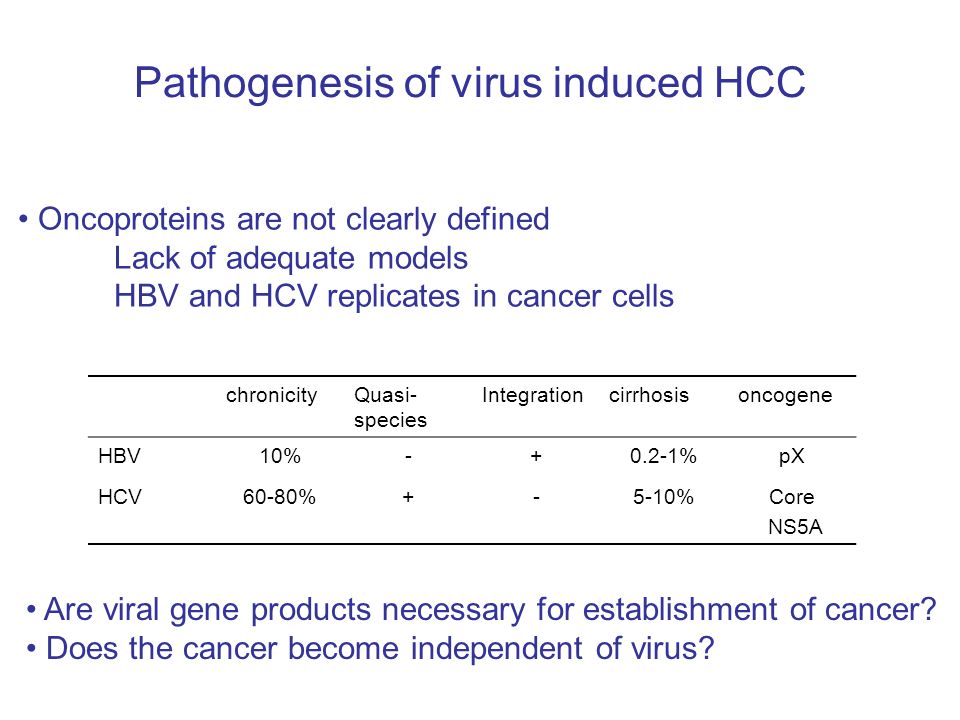 Pathogenesis of virus induced HCC

• Oncoproteins are not clearly defined
Lack of adequate models
HBV and HCV replicates in cancer cells

| | chronicity | Quasi-species | Integration | cirrhosis | oncogene |
|---|---|---|---|---|---|
| HBV | 10% | - | + | 0.2-1% | pX |
| HCV | 60-80% | + | - | 5-10% | Core NS5A |

• Are viral gene products necessary for establishment of cancer?
• Does the cancer become independent of virus?